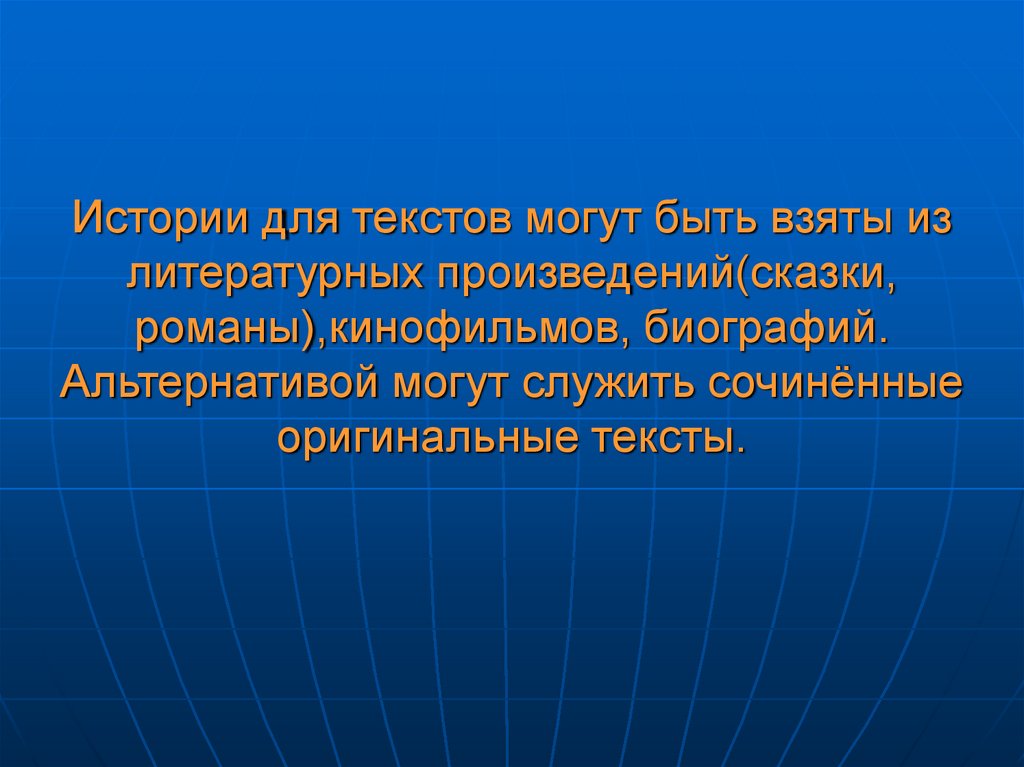 Истории для текстов могут быть взяты из литературных произведений(сказки, романы),кинофильмов, биографий. Альтернативой могут служить сочинённые оригинальные тексты.